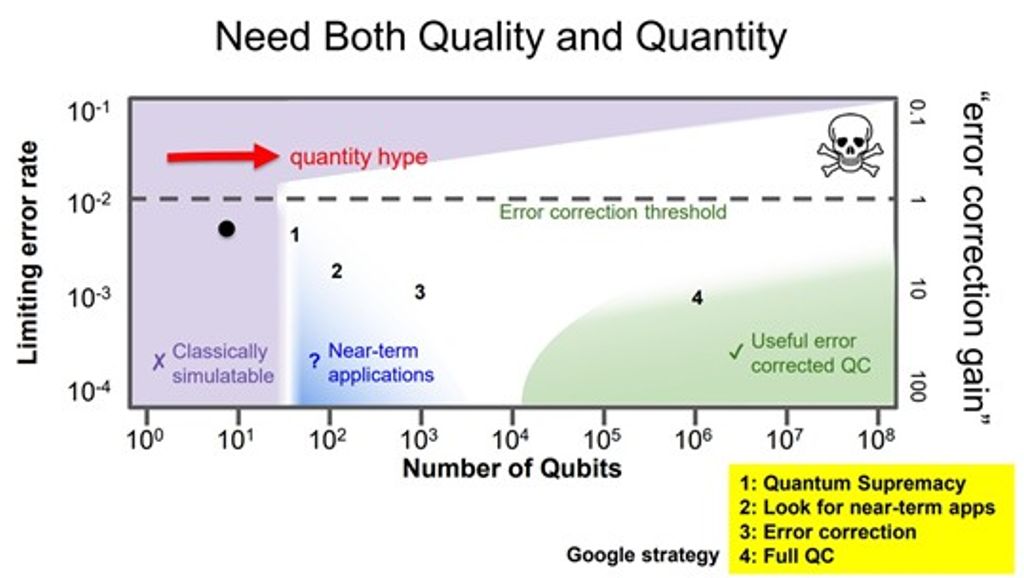 Need Both Quality and Quantity

Limiting error rate

$10^{-1}$

$10^{-2}$

$10^{-3}$

$10^{-4}$

quantity hype

Error correction threshold

1

2

3

4

✗ Classically simulatable

? Near-term applications

✓ Useful error corrected QC

0.1

1

10

100

"error correction gain"

$10^0$ $10^1$ $10^2$ $10^3$ $10^4$ $10^5$ $10^6$ $10^7$ $10^8$

Number of Qubits

Google strategy

1: Quantum Supremacy
2: Look for near-term apps
3: Error correction
4: Full QC